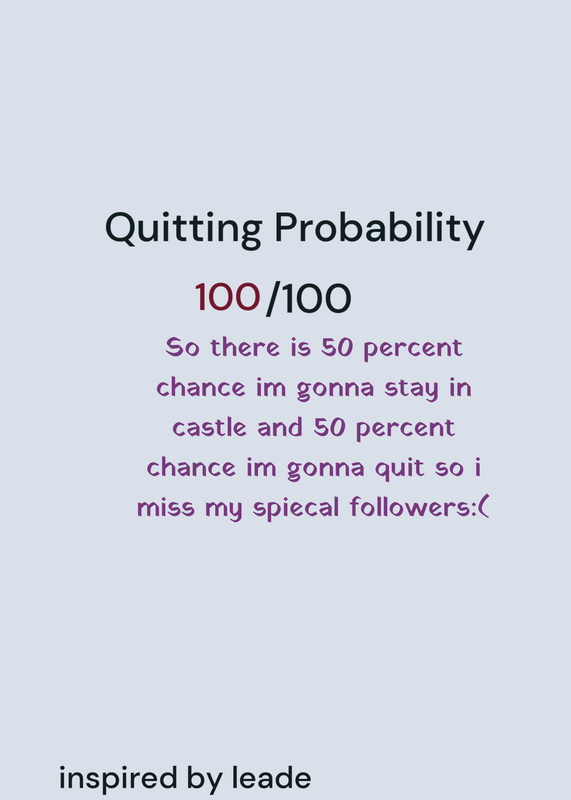 Quitting Probability

100/100

So there is 50 percent chance im gonna stay in castle and 50 percent chance im gonna quit so i miss my spiecal followers:(

inspired by leade